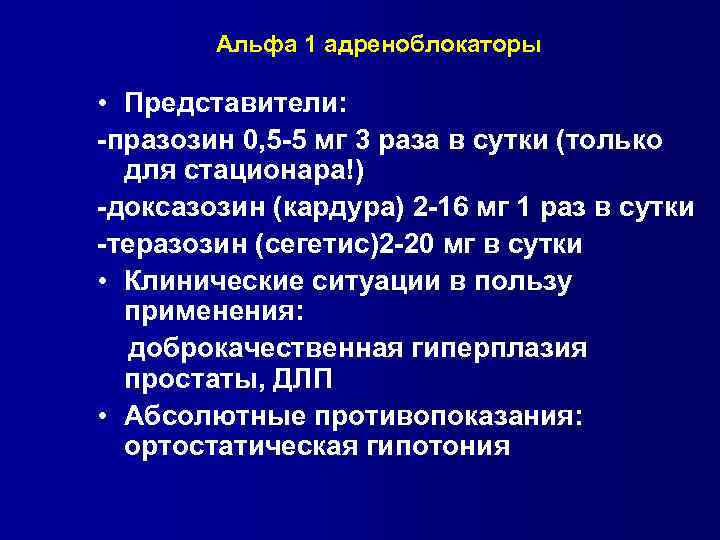 Альфа 1 адреноблокаторы

• Представители:

-празозин 0,5-5 мг 3 раза в сутки (только для стационара!)

-доксазозин (кардура) 2-16 мг 1 раз в сутки

-теразозин (сегетис)2-20 мг в сутки

• Клинические ситуации в пользу применения:

доброкачественная гиперплазия простаты, ДЛП

• Абсолютные противопоказания: ортостатическая гипотония